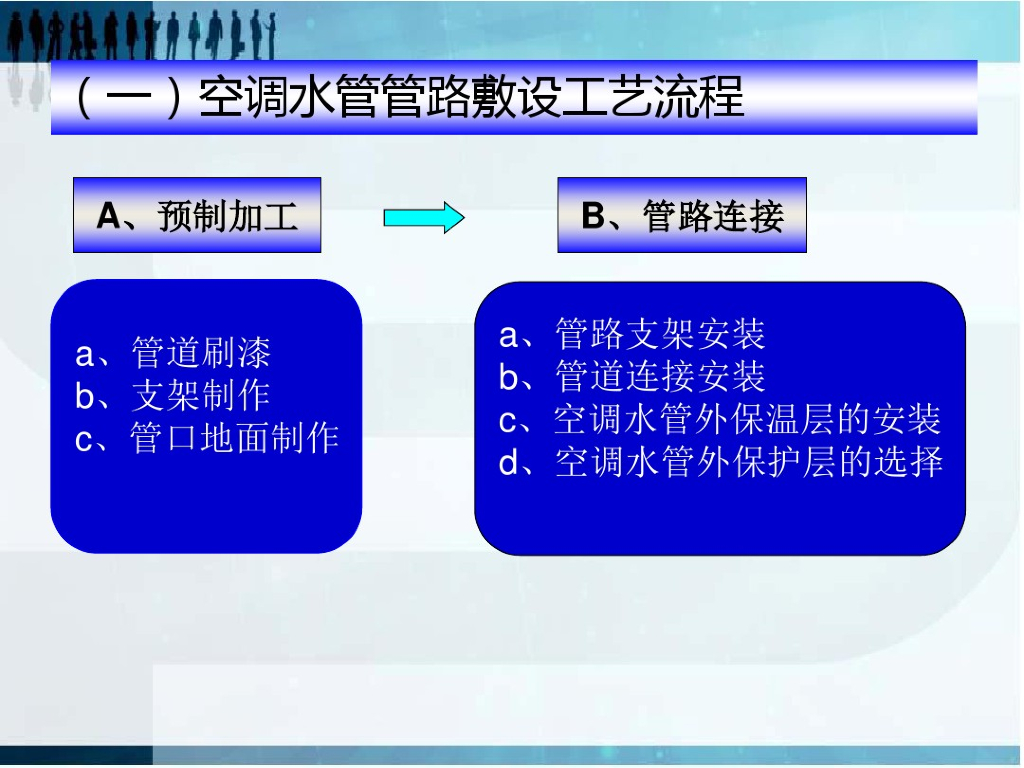 （一）空调水管管路敷设工艺流程

A、预制加工

B、管路连接

a、管道刷漆
b、支架制作
c、管口地面制作

a、管路支架安装
b、管道连接安装
c、空调水管外保温层的安装
d、空调水管外保护层的选择